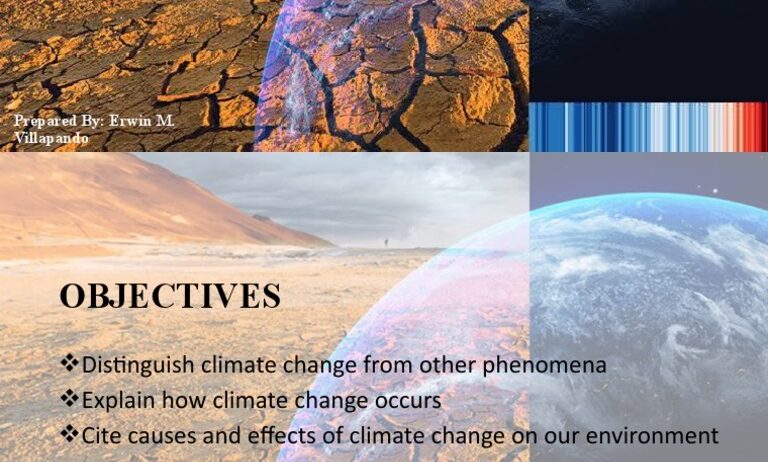 Prepared By: Erwin M. Villapando

OBJECTIVES

❖Distinguish climate change from other phenomena
❖Explain how climate change occurs
❖Cite causes and effects of climate change on our environment